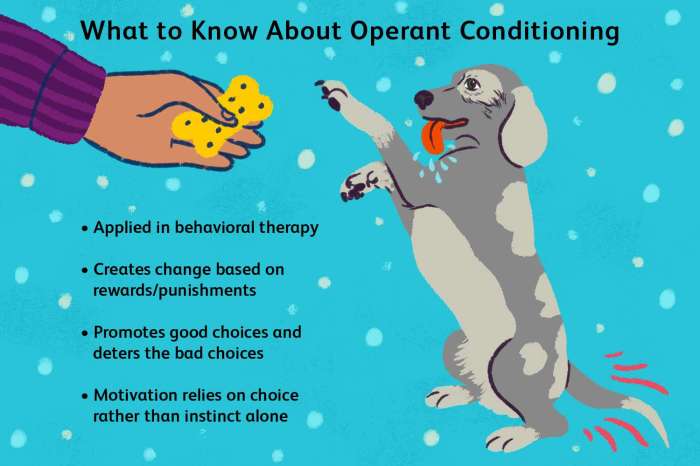 What to Know About Operant Conditioning

• Applied in behavioral therapy

• Creates change based on rewards/punishments

• Promotes good choices and deters the bad choices

• Motivation relies on choice rather than instinct alone